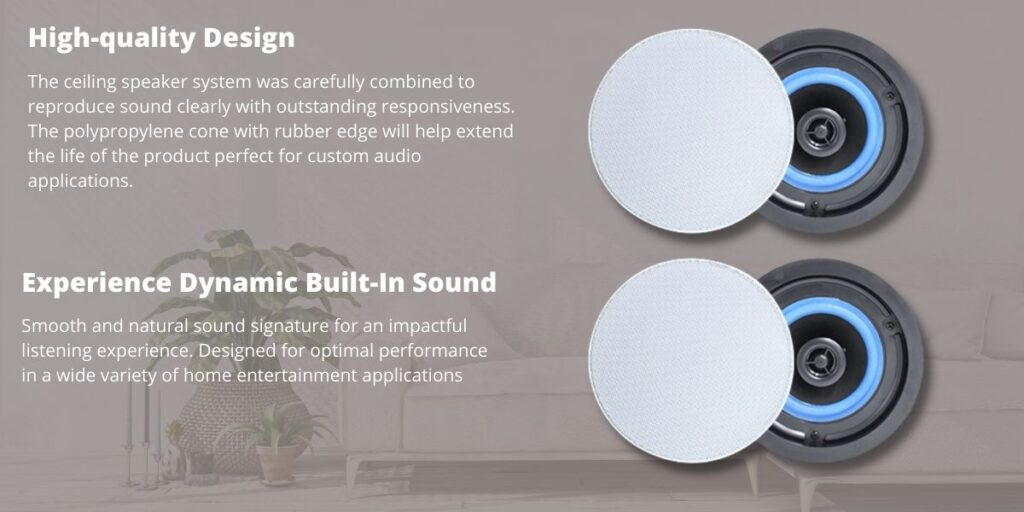 High-quality Design

The ceiling speaker system was carefully combined to reproduce sound clearly with outstanding responsiveness. The polypropylene cone with rubber edge will help extend the life of the product perfect for custom audio applications.

Experience Dynamic Built-In Sound

Smooth and natural sound signature for an impactful listening experience. Designed for optimal performance in a wide variety of home entertainment applications